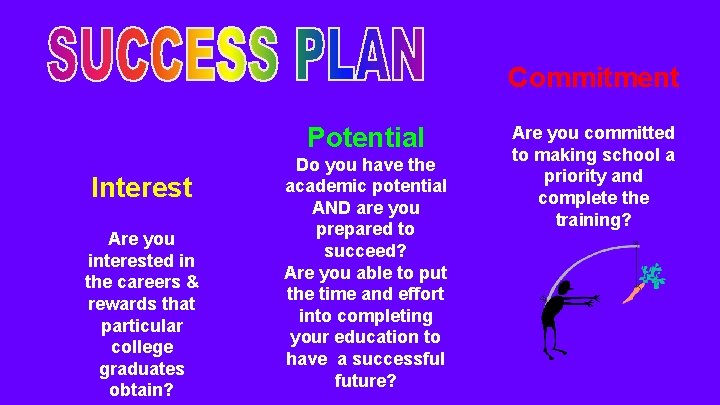 SUCCESS PLAN

Interest

Are you interested in the careers & rewards that particular college graduates obtain?

Potential

Do you have the academic potential AND are you prepared to succeed?
Are you able to put the time and effort into completing your education to have a successful future?

Commitment

Are you committed to making school a priority and complete the training?